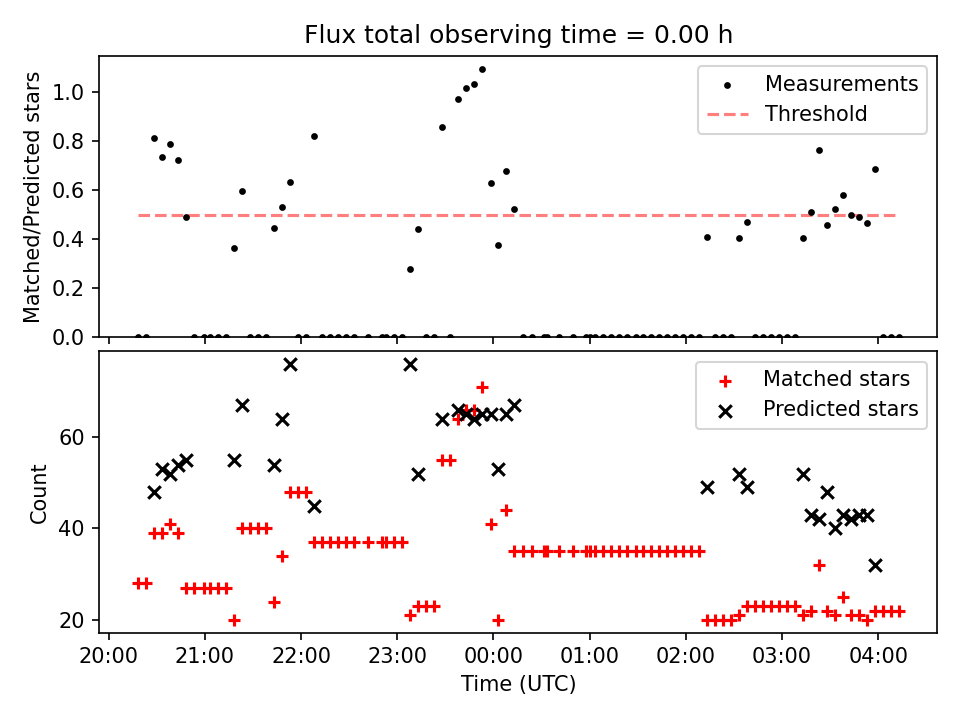 Flux total observing time = 0.00 h

Matched/Predicted stars

1.0
0.8
0.6
0.4
0.2
0.0

Measurements
Threshold

Count

60
40
20

Matched stars
Predicted stars

20:00
21:00
22:00
23:00
00:00
01:00
02:00
03:00
04:00

Time (UTC)